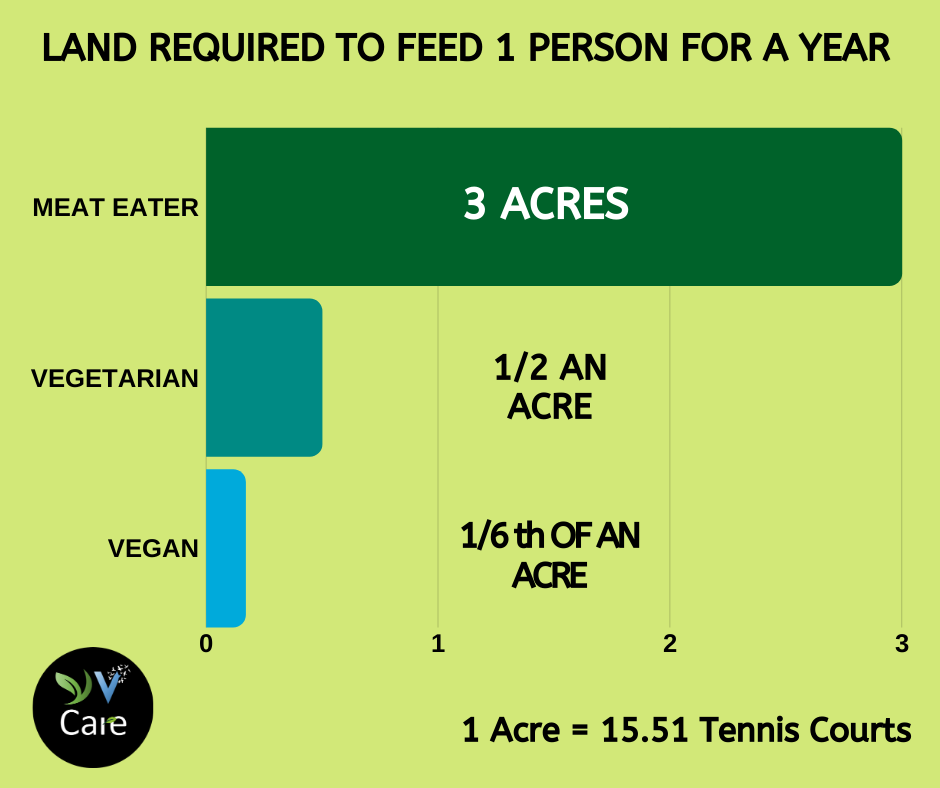 LAND REQUIRED TO FEED 1 PERSON FOR A YEAR

MEAT EATER
3 ACRES

VEGETARIAN
1/2 AN ACRE

VEGAN
1/6 th OF AN ACRE

0
1
2
3

V
Care

1 Acre = 15.51 Tennis Courts